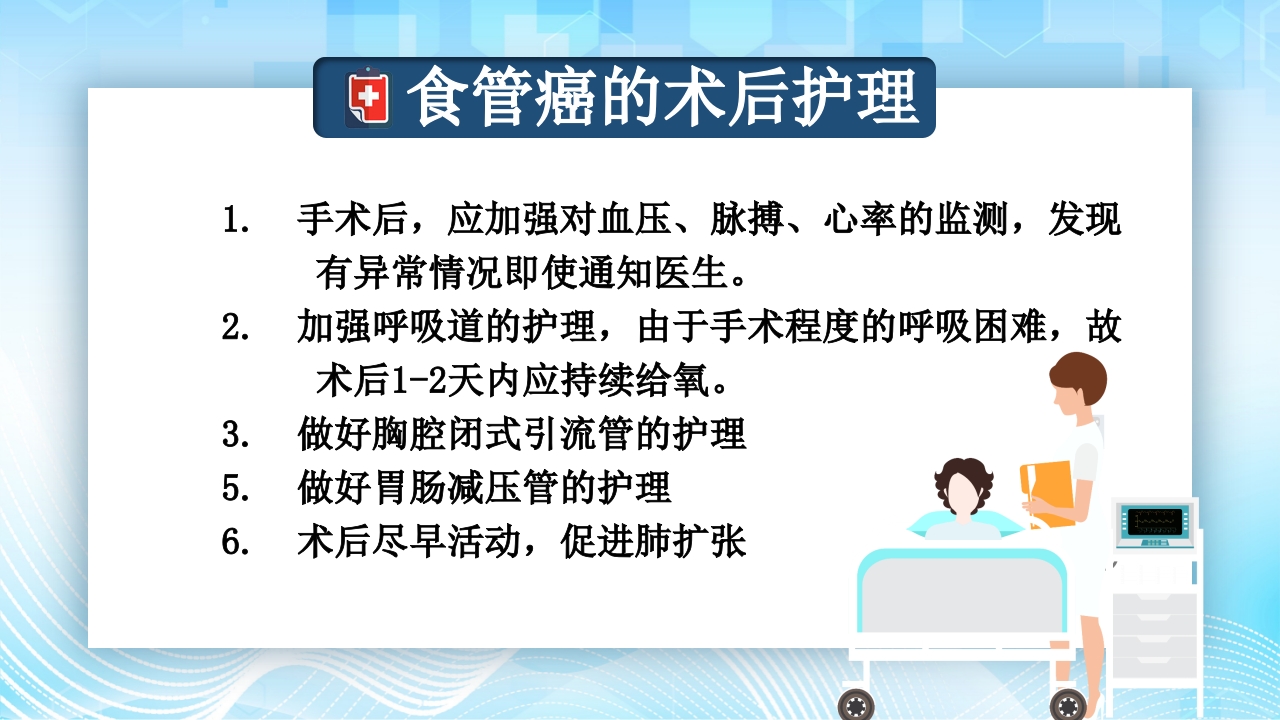 食管癌的术后护理

1. 手术后，应加强对血压、脉搏、心率的监测，发现有异常情况即使通知医生。
2. 加强呼吸道的护理，由于手术程度的呼吸困难，故术后1-2天内应持续给氧。
3. 做好胸腔闭式引流管的护理
5. 做好胃肠减压管的护理
6. 术后尽早活动，促进肺扩张